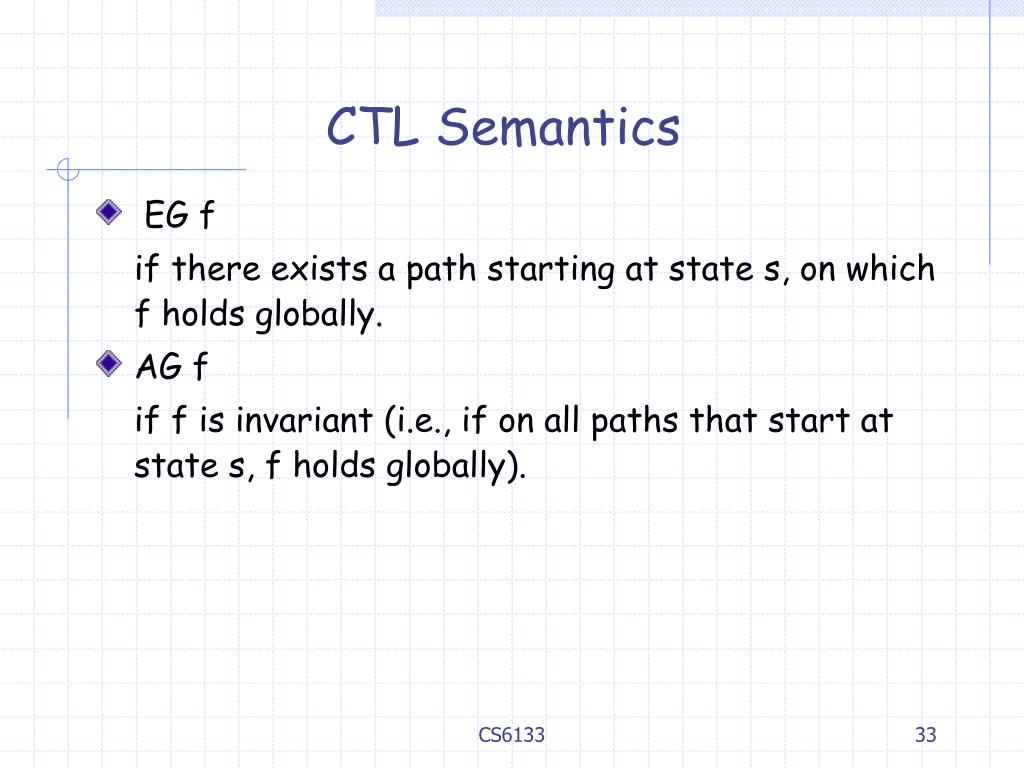 CTL Semantics

EG f

if there exists a path starting at state s, on which f holds globally.

AG f

if f is invariant (i.e., if on all paths that start at state s, f holds globally).

CS6133

33